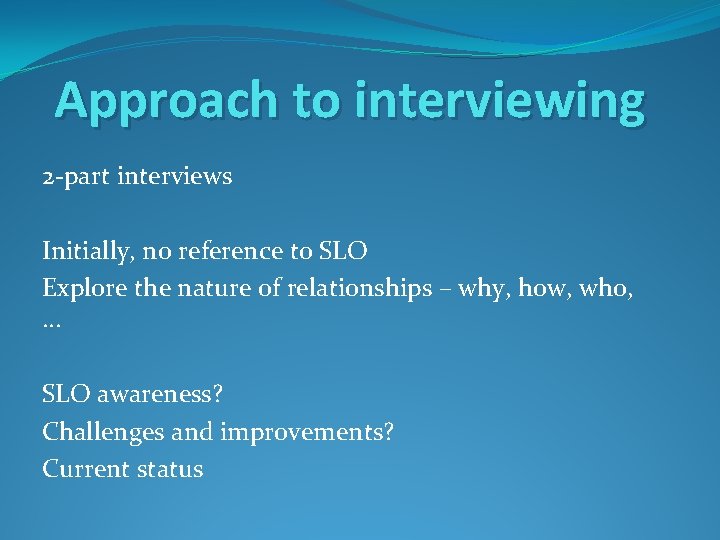 Approach to interviewing

2-part interviews

Initially, no reference to SLO
Explore the nature of relationships – why, how, who, …

SLO awareness?
Challenges and improvements?
Current status